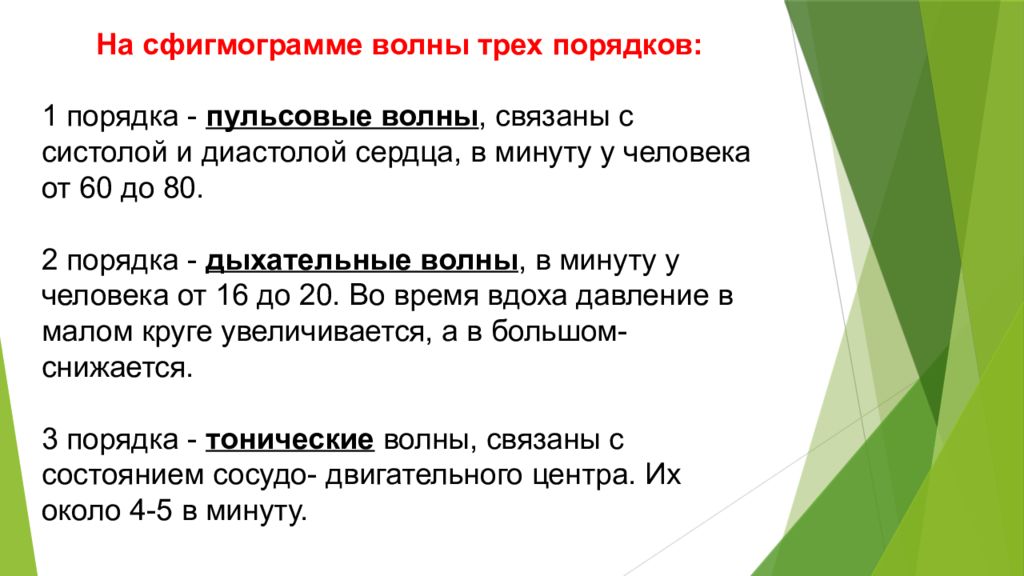 На сфигмограмме волны трех порядков:

1 порядка - пульсовые волны, связаны с систолой и диастолой сердца, в минуту у человека от 60 до 80.

2 порядка - дыхательные волны, в минуту у человека от 16 до 20. Во время вдоха давление в малом круге увеличивается, а в большом- снижается.

3 порядка - тонические волны, связаны с состоянием сосудо- двигательного центра. Их около 4-5 в минуту.